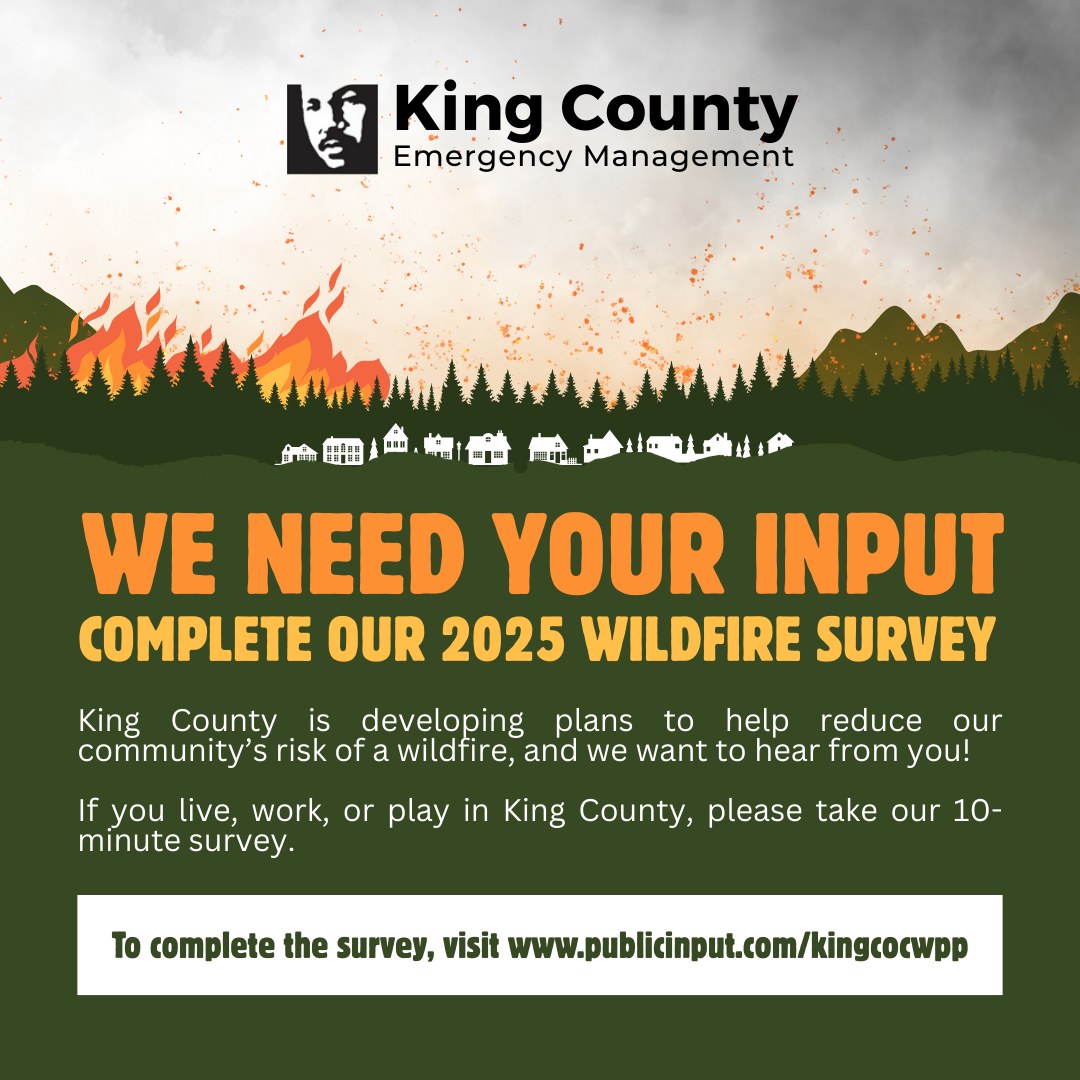 King County
Emergency Management

WE NEED YOUR INPUT
COMPLETE OUR 2025 WILDFIRE SURVEY

King County is developing plans to help reduce our community's risk of a wildfire, and we want to hear from you!

If you live, work, or play in King County, please take our 10-minute survey.

To complete the survey, visit www.publicinput.com/kingcocwpp